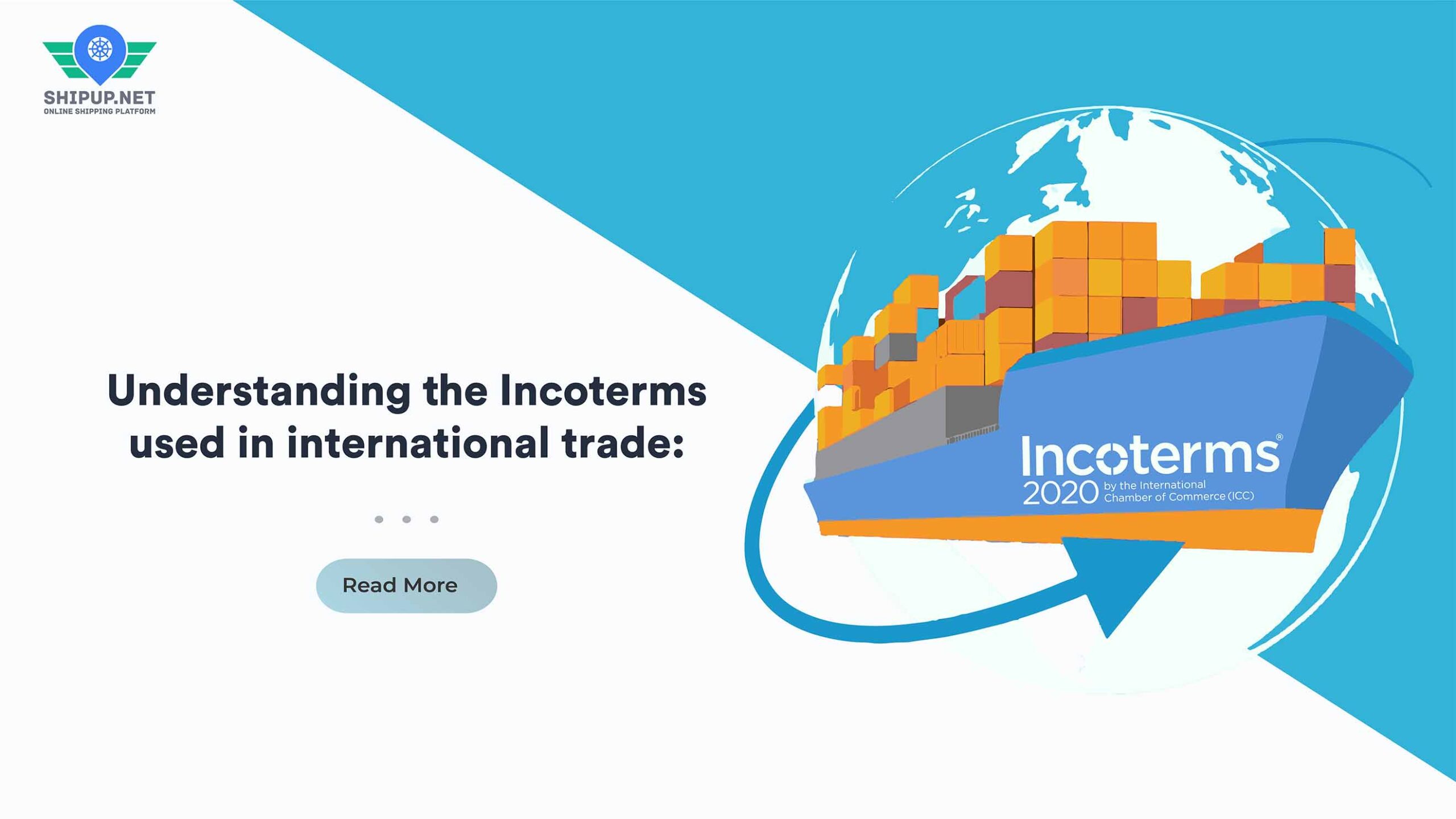 SHIPUP.NET
ONLINE SHIPPING PLATFORM

Understanding the Incoterms used in international trade:

Read More

Incoterms®
2020 by the International Chamber of Commerce (ICC)